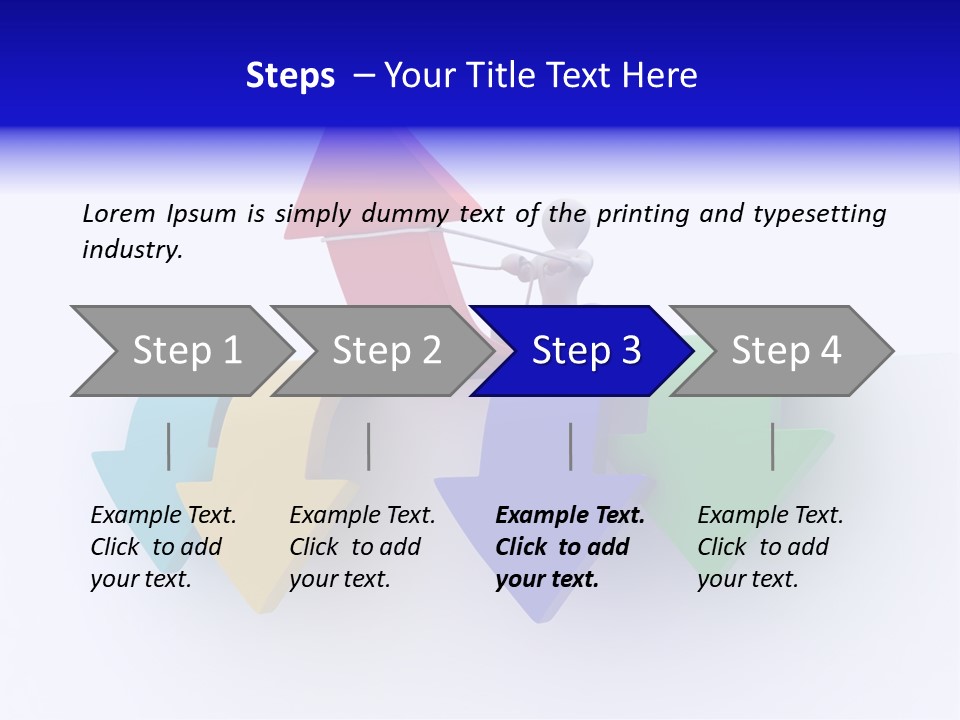 Steps – Your Title Text Here

Lorem Ipsum is simply dummy text of the printing and typesetting industry.

Step 1

Step 2

Step 3

Step 4

Example Text. Click to add your text.

Example Text. Click to add your text.

Example Text. Click to add your text.

Example Text. Click to add your text.